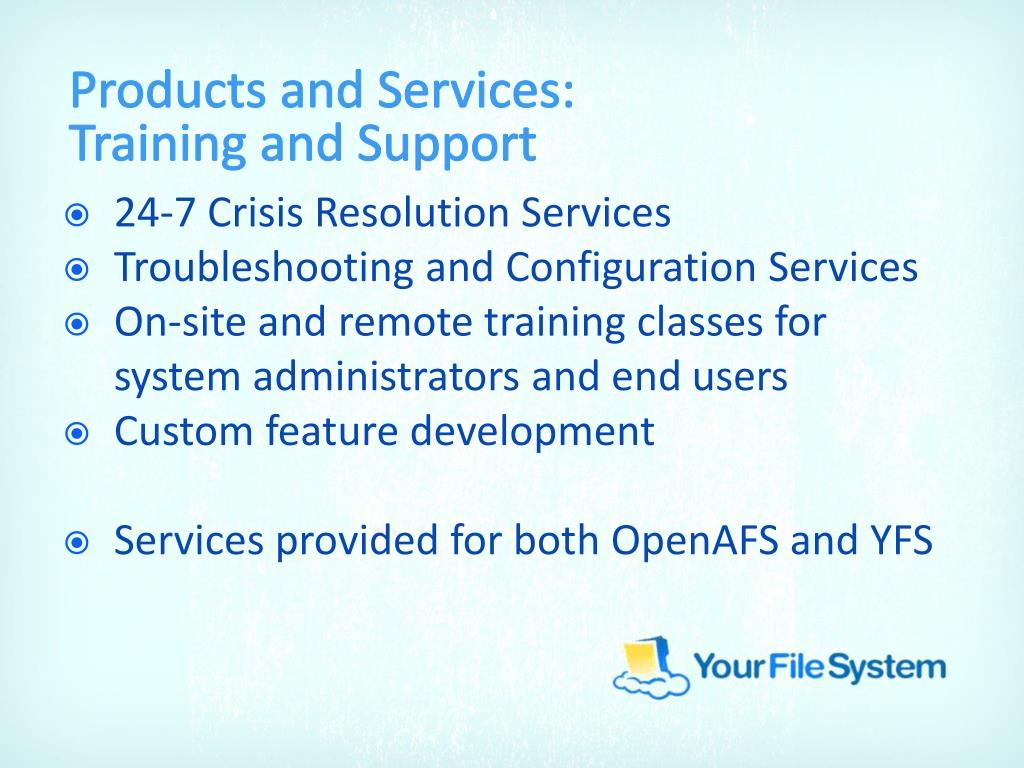 Products and Services:
Training and Support

- 24-7 Crisis Resolution Services
- Troubleshooting and Configuration Services
- On-site and remote training classes for system administrators and end users
- Custom feature development

- Services provided for both OpenAFS and YFS

YourFileSystem